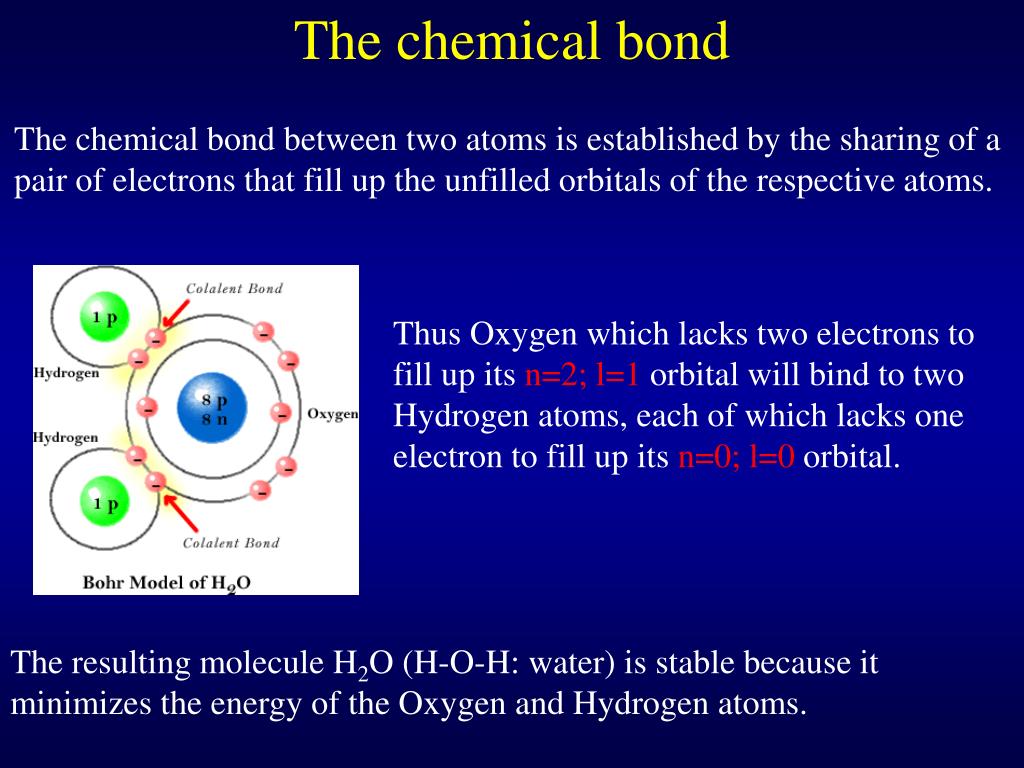 The chemical bond

The chemical bond between two atoms is established by the sharing of a pair of electrons that fill up the unfilled orbitals of the respective atoms.

Colalent Bond
1 p
Hydrogen
8 p
8 n
Oxygen
Hydrogen
1 p
Colalent Bond
Bohr Model of $H_2O$

Thus Oxygen which lacks two electrons to fill up its n=2; l=1 orbital will bind to two Hydrogen atoms, each of which lacks one electron to fill up its n=0; l=0 orbital.

The resulting molecule $H_2O$ (H-O-H: water) is stable because it minimizes the energy of the Oxygen and Hydrogen atoms.